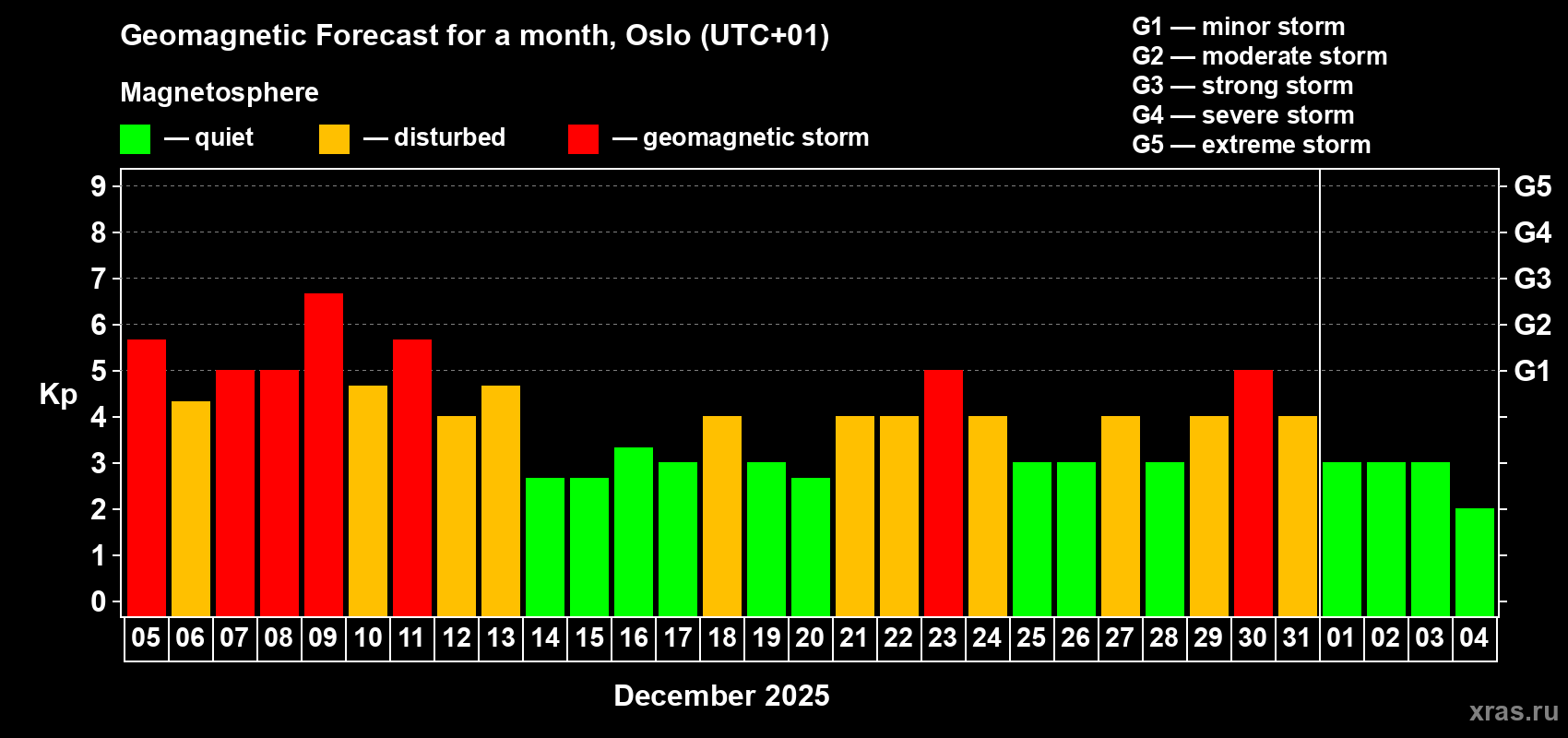 Geomagnetic Forecast for a month, Oslo (UTC+01)

Magnetosphere

— quiet — disturbed — geomagnetic storm

G1 — minor storm
G2 — moderate storm
G3 — strong storm
G4 — severe storm
G5 — extreme storm

Kp

9
8
7
6
5
4
3
2
1
0

G5
G4
G3
G2
G1

05 06 07 08 09 10 11 12 13 14 15 16 17 18 19 20 21 22 23 24 25 26 27 28 29 30 31 01 02 03 04

December 2025

xras.ru